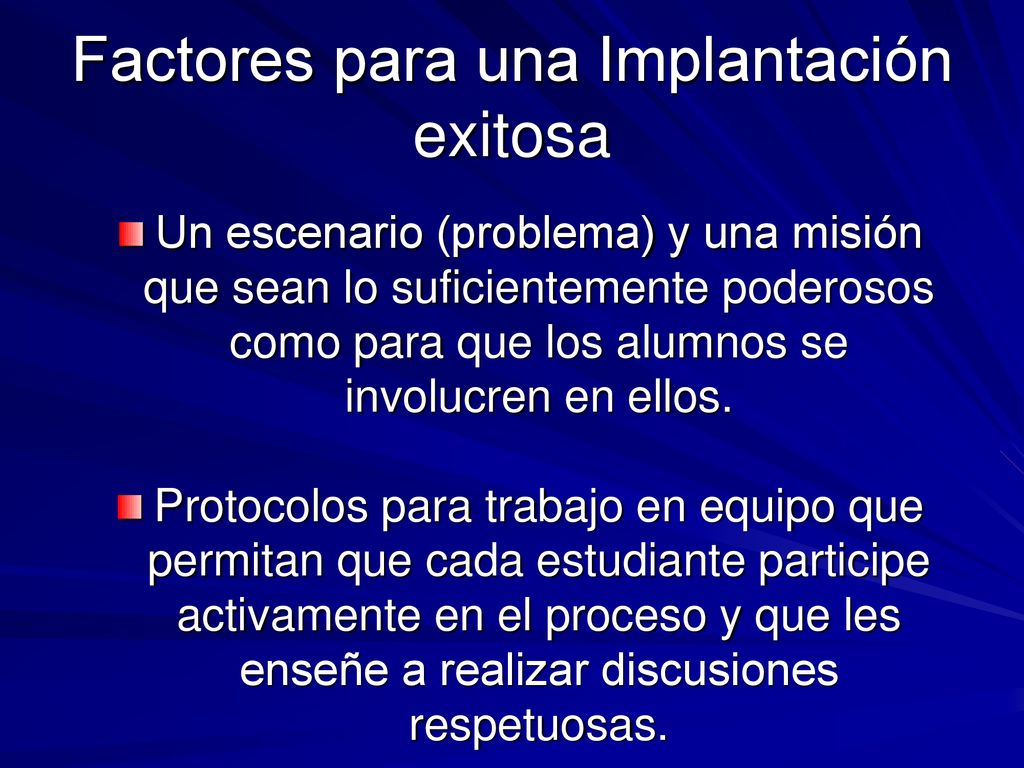 Factores para una Implantación exitosa

Un escenario (problema) y una misión que sean lo suficientemente poderosos como para que los alumnos se involucren en ellos.

Protocolos para trabajo en equipo que permitan que cada estudiante participe activamente en el proceso y que les enseñe a realizar discusiones respetuosas.